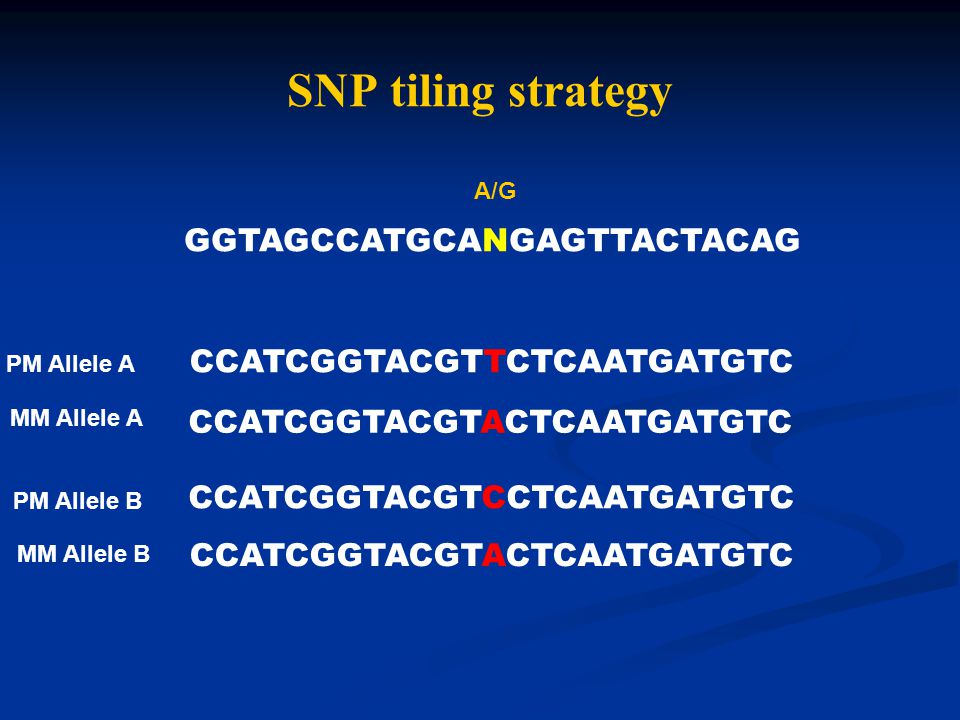 SNP tiling strategy

A/G

GGTAGCCATGCANGAGTTACTACAG

PM Allele A CCATCGGTACGTTCTCAATGATGTC

MM Allele A CCATCGGTACGTACTCAATGATGTC

PM Allele B CCATCGGTACGTCCTCAATGATGTC

MM Allele B CCATCGGTACGTACTCAATGATGTC